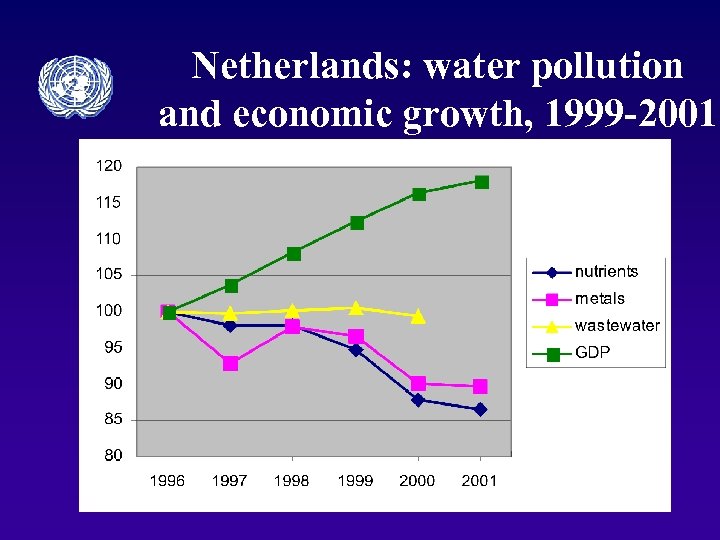 Netherlands: water pollution and economic growth, 1999-2001

120
115
110
105
100
95
90
85
80

1996 1997 1998 1999 2000 2001

nutrients
metals
wastewater
GDP